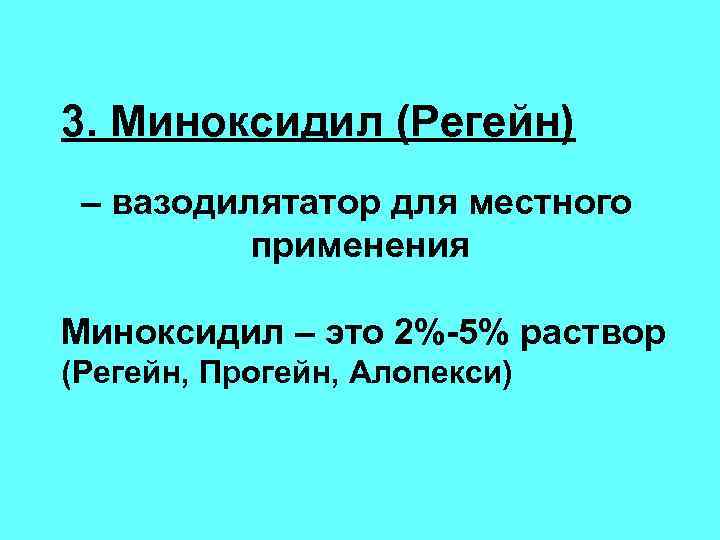 3. Миноксидил (Регейн)

– вазодилятатор для местного применения

Миноксидил – это 2%-5% раствор (Регейн, Прогейн, Алопекси)